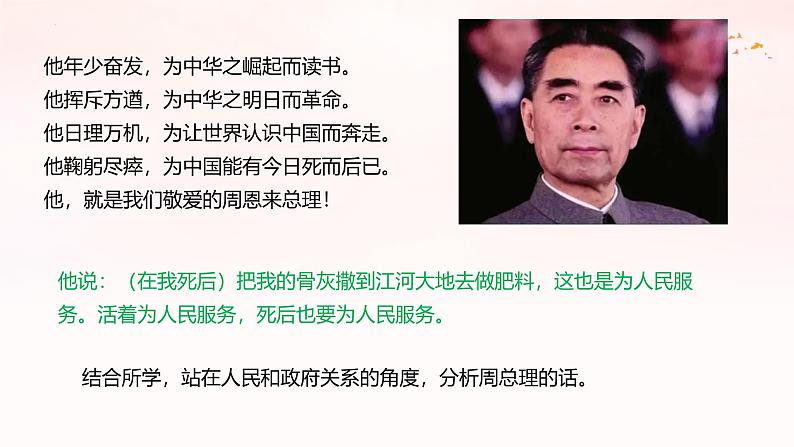 他年少奋发，为中华之崛起而读书。
他挥斥方遒，为中华之明日而革命。
他日理万机，为让世界认识中国而奔走。
他鞠躬尽瘁，为中国能有今日死而后已。
他，就是我们敬爱的周恩来总理！

他说：（在我死后）把我的骨灰撒到江河大地去做肥料，这也是为人民服务。活着为人民服务，死后也要为人民服务。

结合所学，站在人民和政府关系的角度，分析周总理的话。